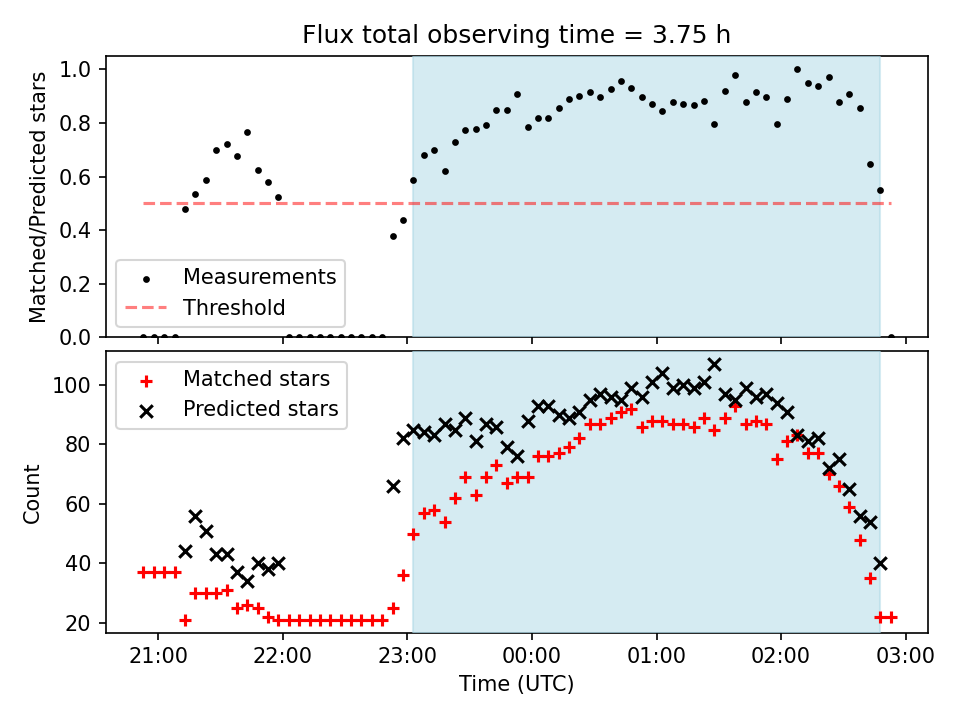 Flux total observing time = 3.75 h

Matched/Predicted stars

1.0
0.8
0.6
0.4
0.2
0.0

Measurements
Threshold

Count

100
80
60
40
20

Matched stars
Predicted stars

21:00
22:00
23:00
00:00
01:00
02:00
03:00

Time (UTC)